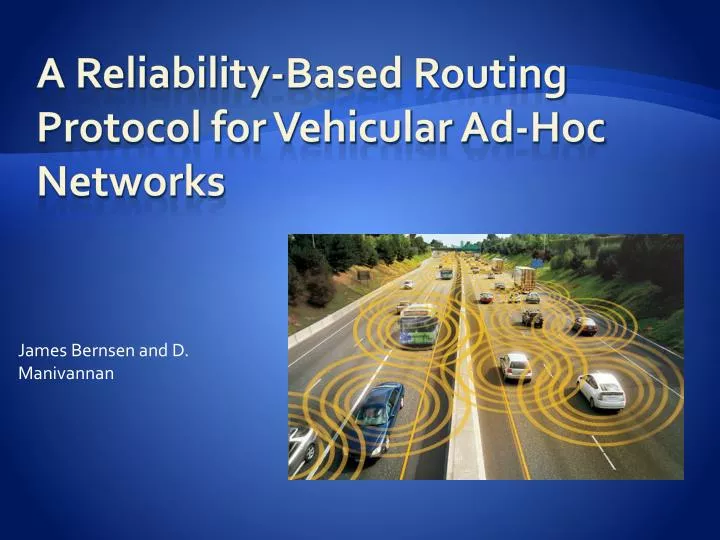 A Reliability-Based Routing Protocol for Vehicular Ad-Hoc Networks

James Bernsen and D. Manivannan